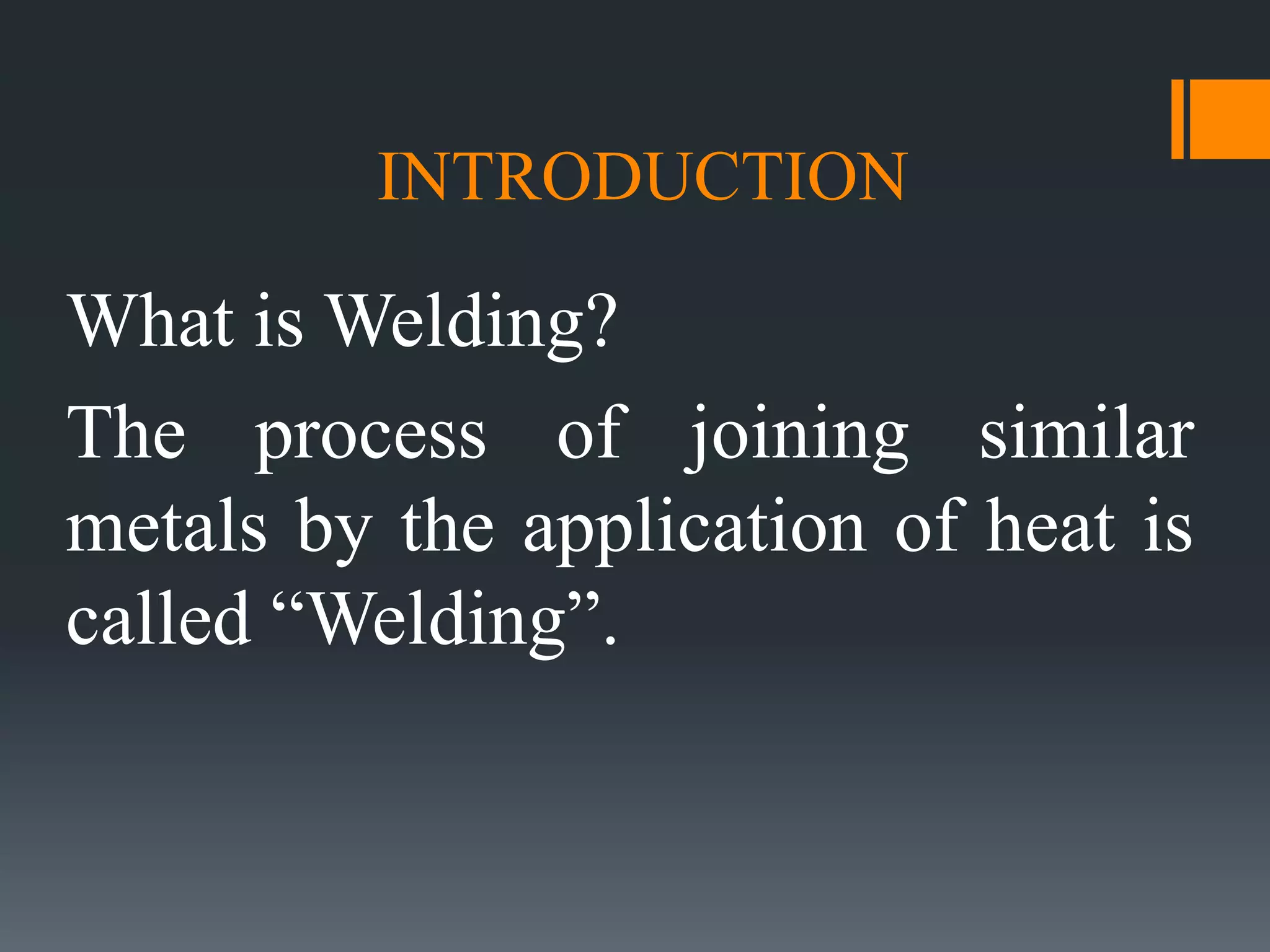 INTRODUCTION

What is Welding?

The process of joining similar metals by the application of heat is called “Welding”.